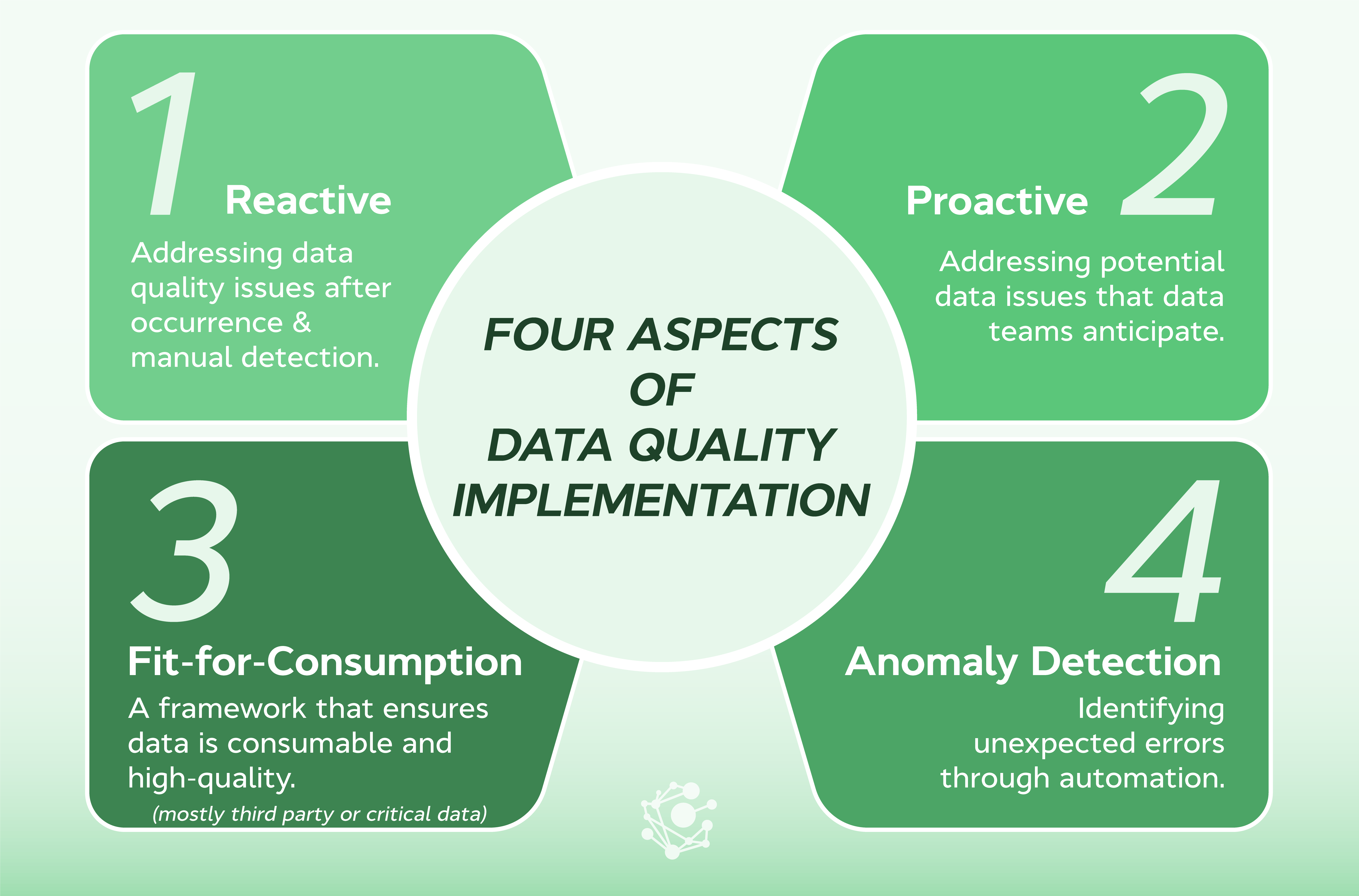 FOUR ASPECTS OF DATA QUALITY IMPLEMENTATION

1 Reactive

Addressing data quality issues after occurrence & manual detection.

2 Proactive

Addressing potential data issues that data teams anticipate.

3 Fit-for-Consumption

A framework that ensures data is consumable and high-quality.

(mostly third party or critical data)

4 Anomaly Detection

Identifying unexpected errors through automation.